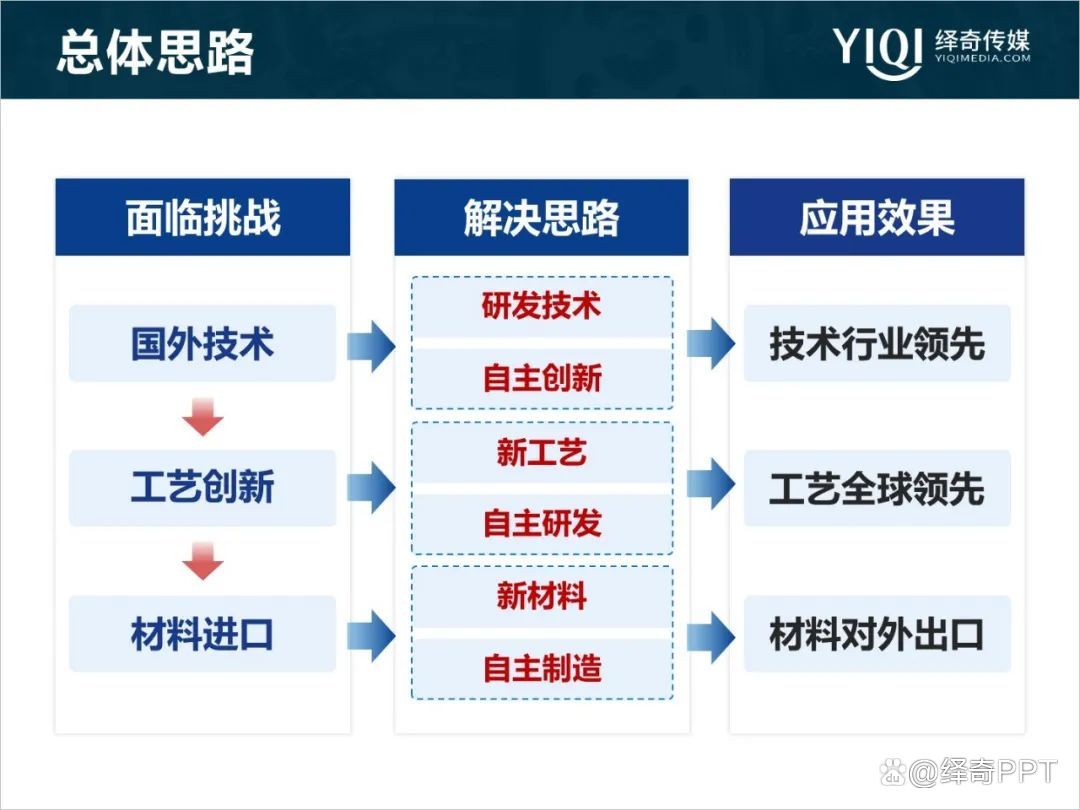 总体思路

YIQI 绎奇传媒
YIQIMEDIA.COM

面临挑战

国外技术

工艺创新

材料进口

解决思路

研发技术

自主创新

新工艺

自主研发

新材料

自主制造

应用效果

技术行业领先

工艺全球领先

材料对外出口

@绎奇PPT